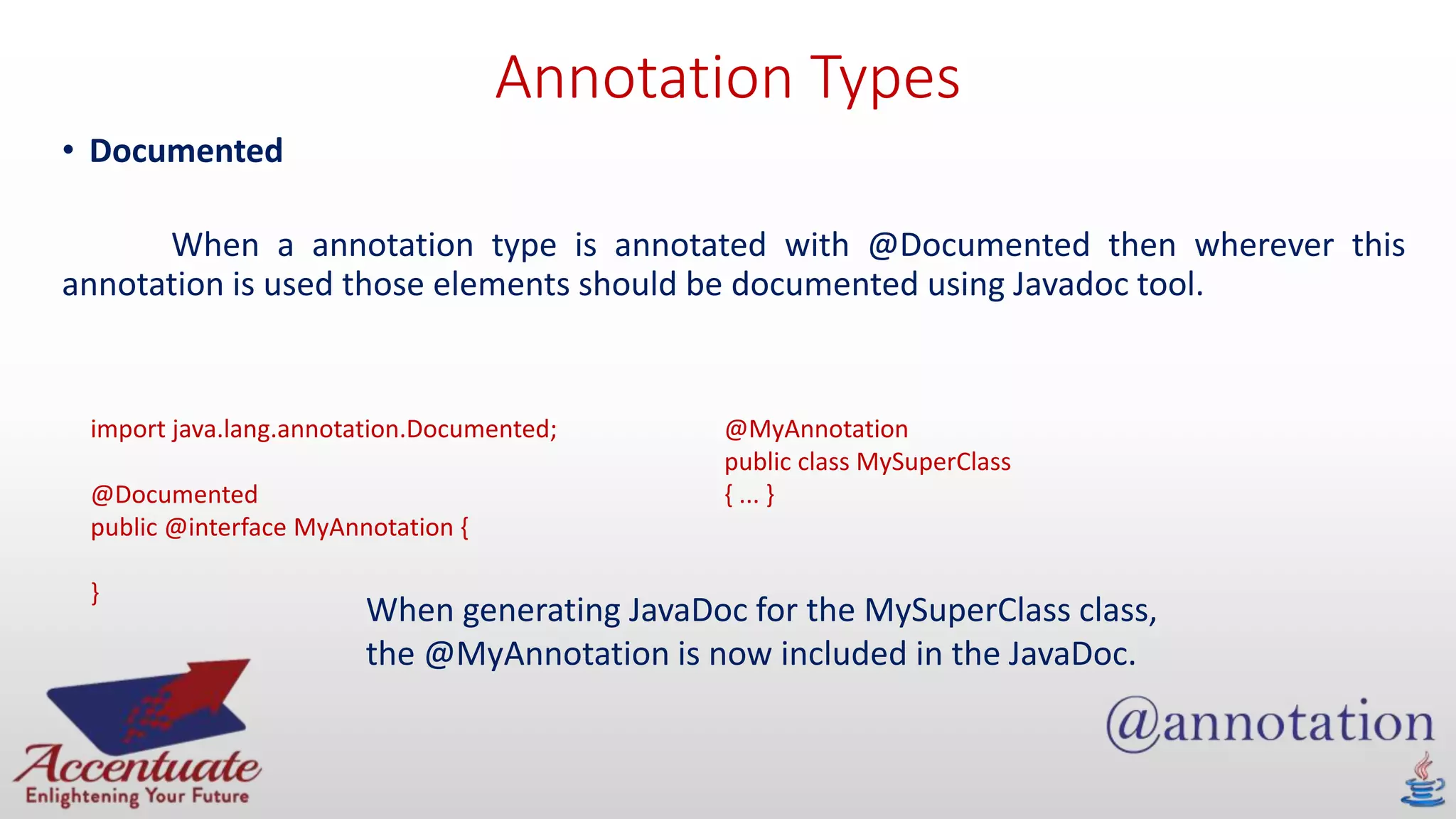 Annotation Types

• Documented

When a annotation type is annotated with @Documented then wherever this annotation is used those elements should be documented using Javadoc tool.

import java.lang.annotation.Documented;

@Documented
public @interface MyAnnotation {

}

@MyAnnotation
public class MySuperClass
{ ... }

When generating JavaDoc for the MySuperClass class, the @MyAnnotation is now included in the JavaDoc.

Accentuate
Enlightening Your Future

@annotation